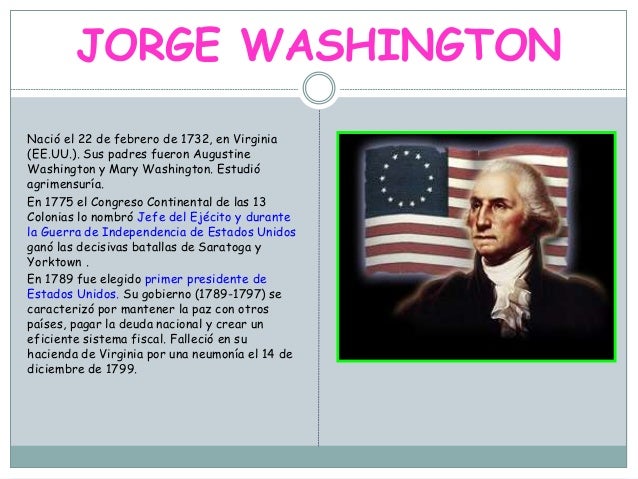 JORGE WASHINGTON

Nació el 22 de febrero de 1732, en Virginia (EE.UU.). Sus padres fueron Augustine Washington y Mary Washington. Estudió agrimensuría.

En 1775 el Congreso Continental de las 13 Colonias lo nombró Jefe del Ejécito y durante la Guerra de Independencia de Estados Unidos ganó las decisivas batallas de Saratoga y Yorktown .

En 1789 fue elegido primer presidente de Estados Unidos. Su gobierno (1789-1797) se caracterizó por mantener la paz con otros países, pagar la deuda nacional y crear un eficiente sistema fiscal. Falleció en su hacienda de Virginia por una neumonía el 14 de diciembre de 1799.